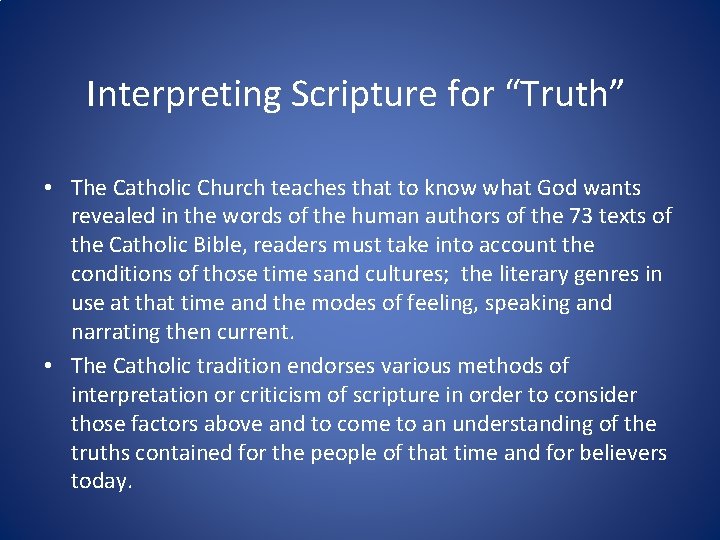 Interpreting Scripture for “Truth”

• The Catholic Church teaches that to know what God wants revealed in the words of the human authors of the 73 texts of the Catholic Bible, readers must take into account the conditions of those time sand cultures; the literary genres in use at that time and the modes of feeling, speaking and narrating then current.
• The Catholic tradition endorses various methods of interpretation or criticism of scripture in order to consider those factors above and to come to an understanding of the truths contained for the people of that time and for believers today.